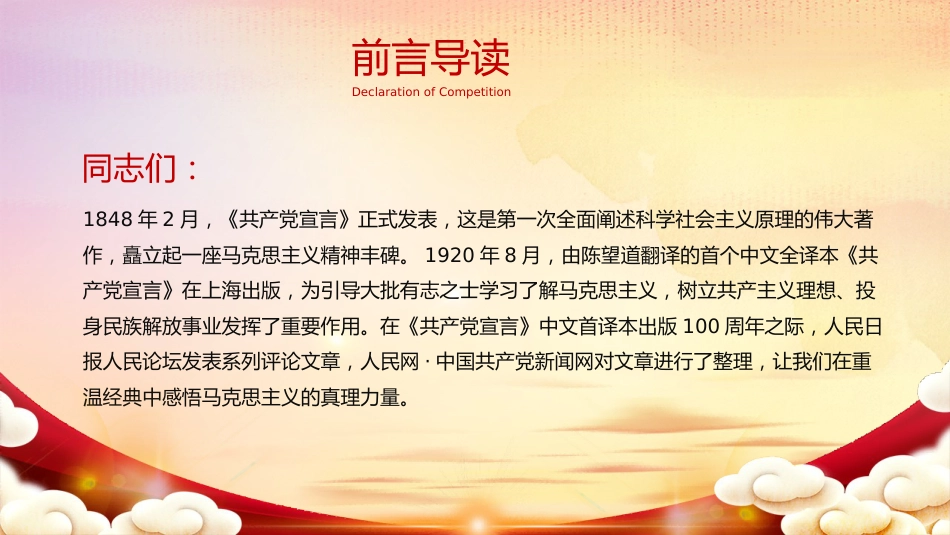 前言导读
Declaration of Competition

同志们：

1848 年 2 月，《共产党宣言》正式发表，这是第一次全面阐述科学社会主义原理的伟大著作，矗立起一座马克思主义精神丰碑。 1920 年 8 月，由陈望道翻译的首个中文全译本《共产党宣言》在上海出版，为引导大批有志之士学习了解马克思主义，树立共产主义理想、投身民族解放事业发挥了重要作用。在《共产党宣言》中文首译本出版 100 周年之际，人民日报人民论坛发表系列评论文章，人民网 · 中国共产党新闻网对文章进行了整理，让我们在重温经典中感悟马克思主义的真理力量。